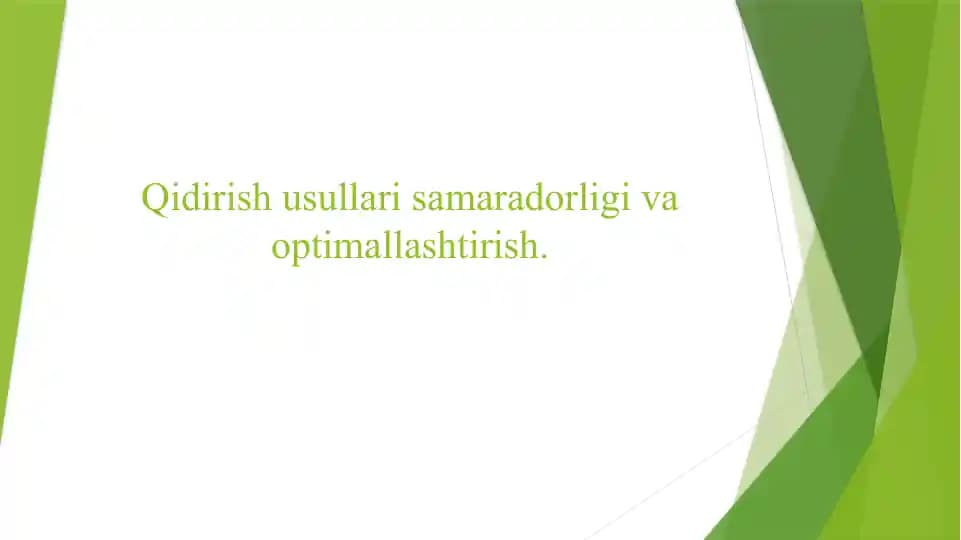 Qidirish usullari samaradorligi va optimallashtirish.